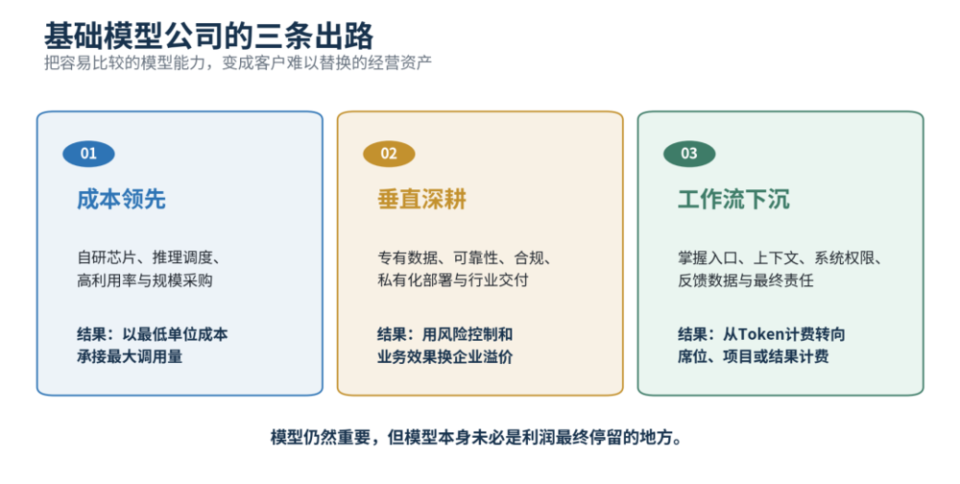 基础模型公司的三条出路
把容易比较的模型能力，变成客户难以替换的经营资产

01
成本领先
自研芯片、推理调度、高利用率与规模采购
结果：以最低单位成本承接最大调用量

02
垂直深耕
专有数据、可靠性、合规、私有化部署与行业交付
结果：用风险控制和业务效果换企业溢价

03
工作流下沉
掌握入口、上下文、系统权限、反馈数据与最终责任
结果：从Token计费转向席位、项目或结果计费

模型仍然重要，但模型本身未必是利润最终停留的地方。